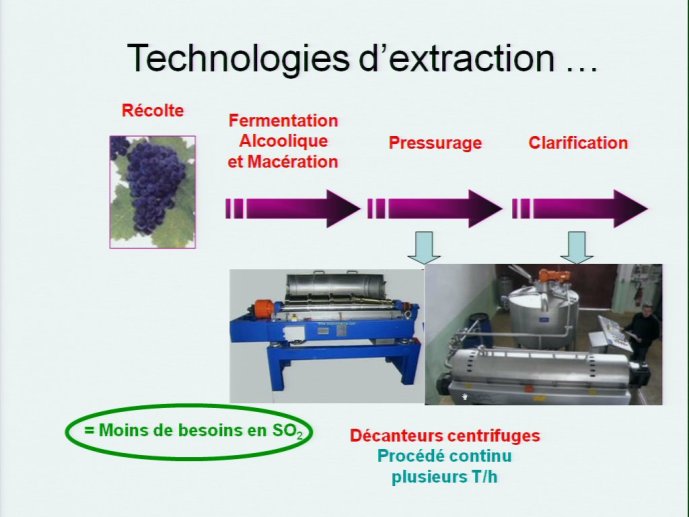 Technologies d'extraction …

Récolte

Fermentation Alcoolique et Macération

Pressurage

Clarification

= Moins de besoins en $SO_2$

Décanteurs centrifuges
Procédé continu
plusieurs T/h